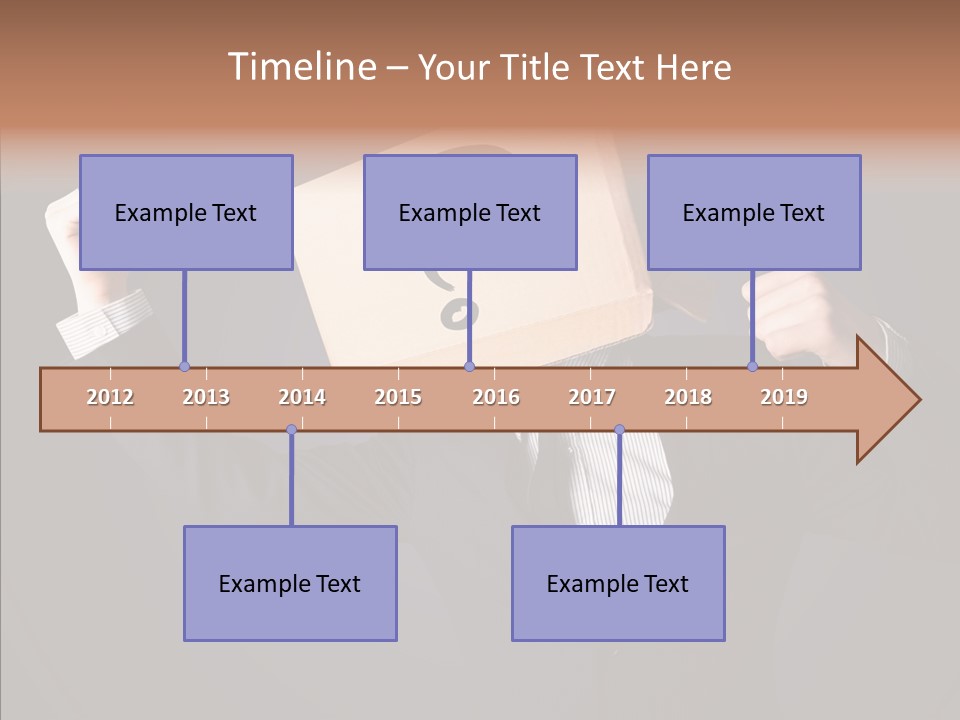 Timeline – Your Title Text Here

Example Text

Example Text

Example Text

2012 2013 2014 2015 2016 2017 2018 2019

Example Text

Example Text